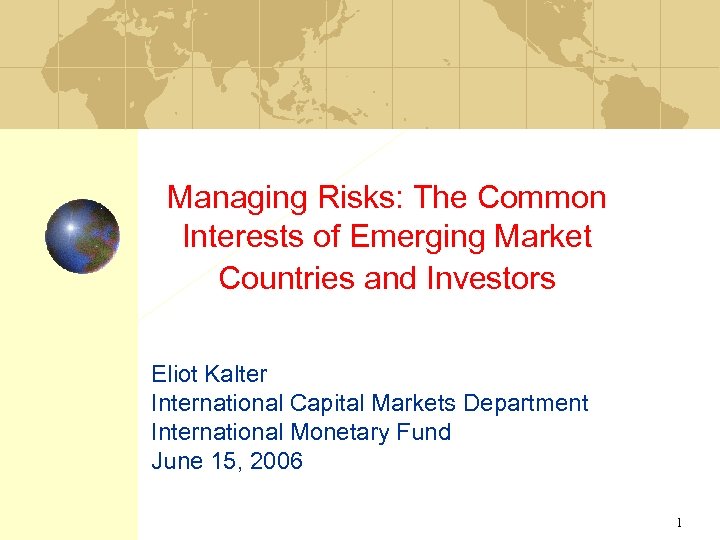 Managing Risks: The Common Interests of Emerging Market Countries and Investors

Eliot Kalter
International Capital Markets Department
International Monetary Fund
June 15, 2006

1